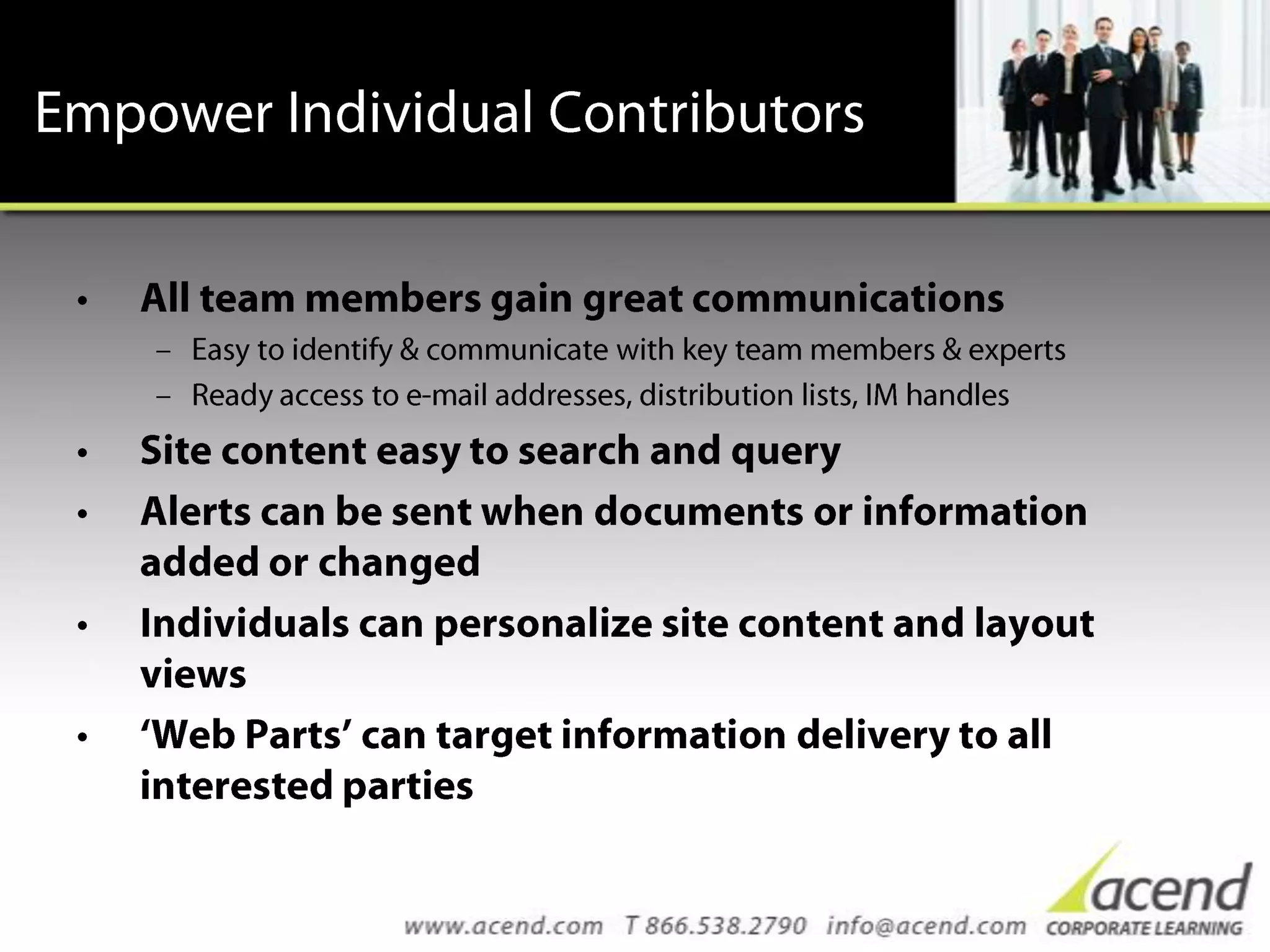 Empower Individual Contributors

• All team members gain great communications
  – Easy to identify & communicate with key team members & experts
  – Ready access to e-mail addresses, distribution lists, IM handles
• Site content easy to search and query
• Alerts can be sent when documents or information added or changed
• Individuals can personalize site content and layout views
• ‘Web Parts’ can target information delivery to all interested parties

www.acend.com T 866.538.2790 info@acend.com

acend
CORPORATE LEARNING